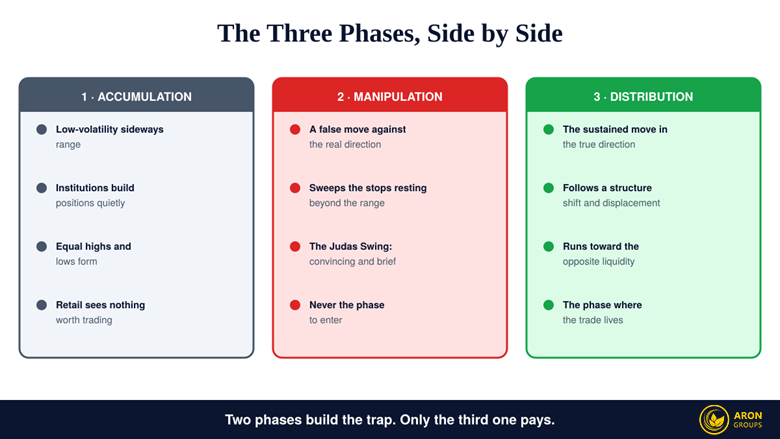 The Three Phases, Side by Side

1 · ACCUMULATION

Low-volatility sideways range

Institutions build positions quietly

Equal highs and lows form

Retail sees nothing worth trading

2 · MANIPULATION

A false move against the real direction

Sweeps the stops resting beyond the range

The Judas Swing: convincing and brief

Never the phase to enter

3 · DISTRIBUTION

The sustained move in the true direction

Follows a structure shift and displacement

Runs toward the opposite liquidity

The phase where the trade lives

Two phases build the trap. Only the third one pays.

ARON GROUPS